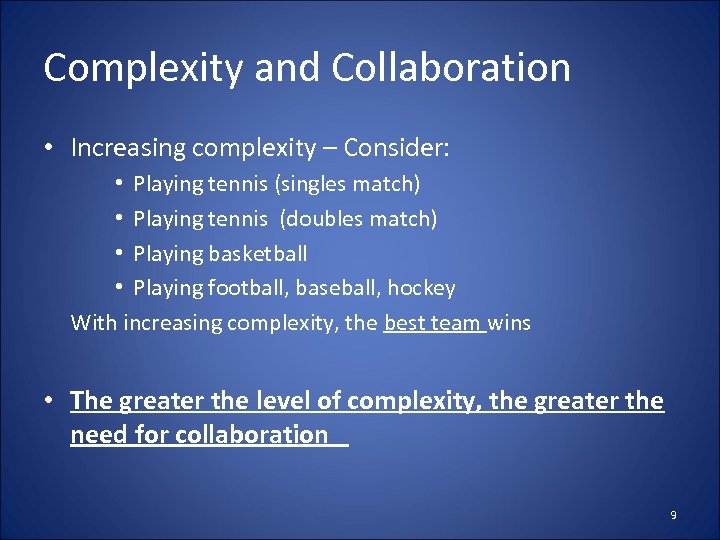 Complexity and Collaboration

• Increasing complexity – Consider:
  • Playing tennis (singles match)
  • Playing tennis (doubles match)
  • Playing basketball
  • Playing football, baseball, hockey
With increasing complexity, the best team wins

• The greater the level of complexity, the greater the need for collaboration

9